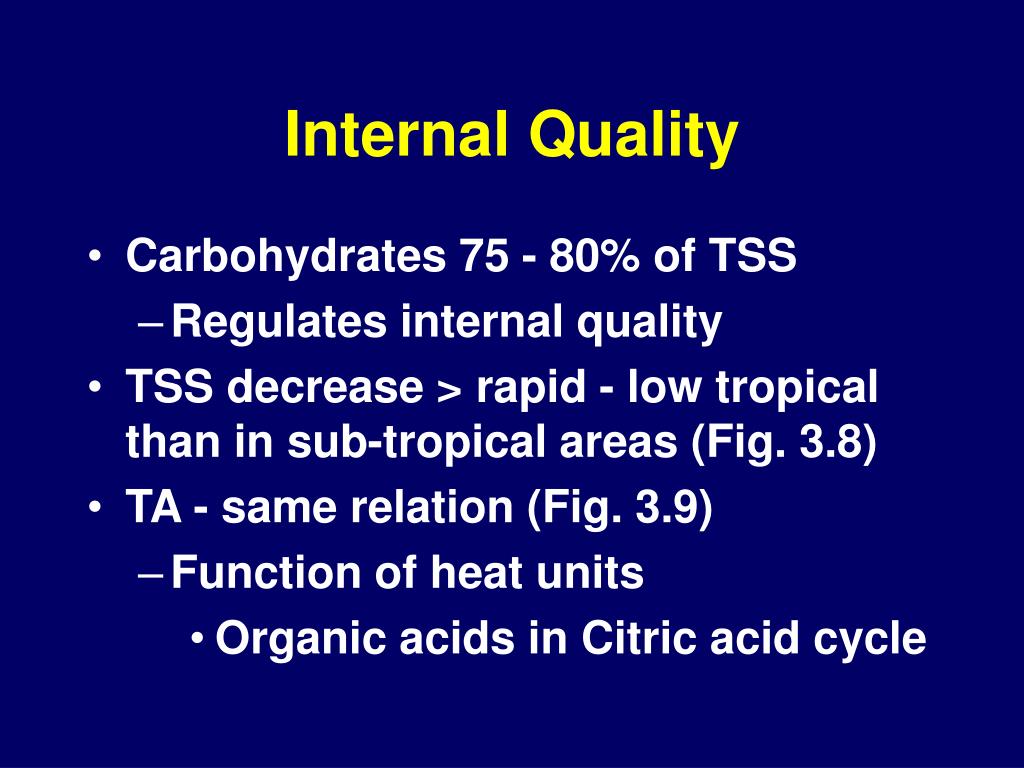 Internal Quality

• Carbohydrates 75 - 80% of TSS
  – Regulates internal quality
• TSS decrease > rapid - low tropical than in sub-tropical areas (Fig. 3.8)
• TA - same relation (Fig. 3.9)
  – Function of heat units
    • Organic acids in Citric acid cycle